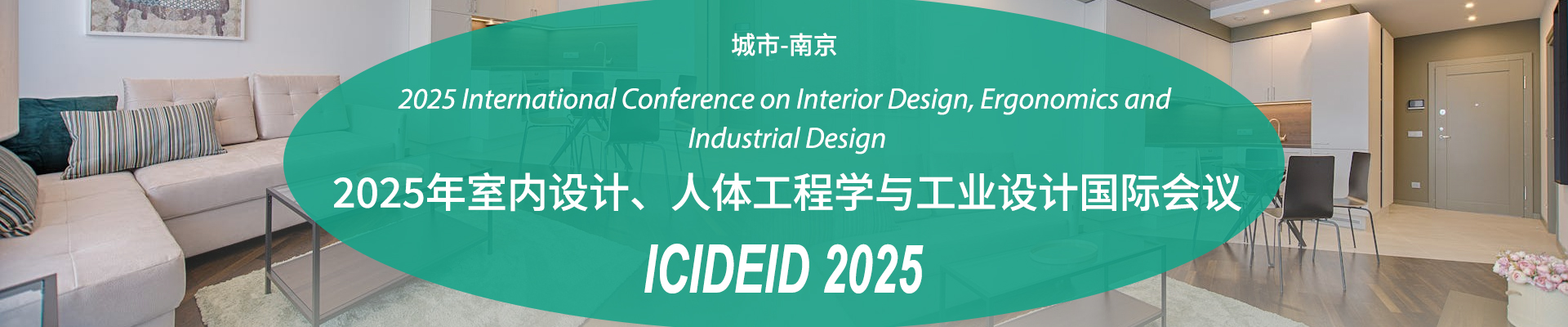 城市-南京

2025 International Conference on Interior Design, Ergonomics and Industrial Design

2025年室内设计、人体工程学与工业设计国际会议

ICIDEID 2025